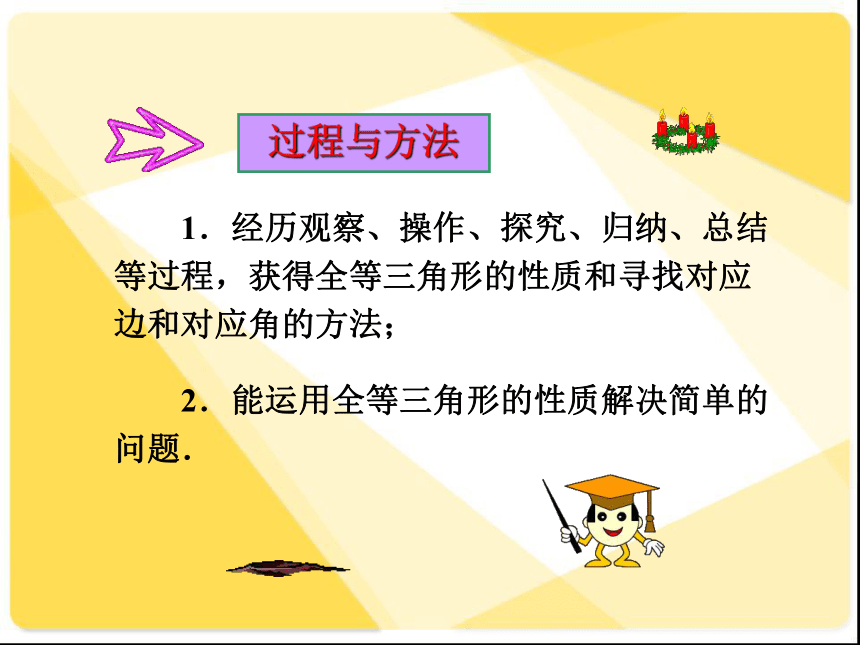 过程与方法

1．经历观察、操作、探究、归纳、总结等过程，获得全等三角形的性质和寻找对应边和对应角的方法；

2．能运用全等三角形的性质解决简单的问题．